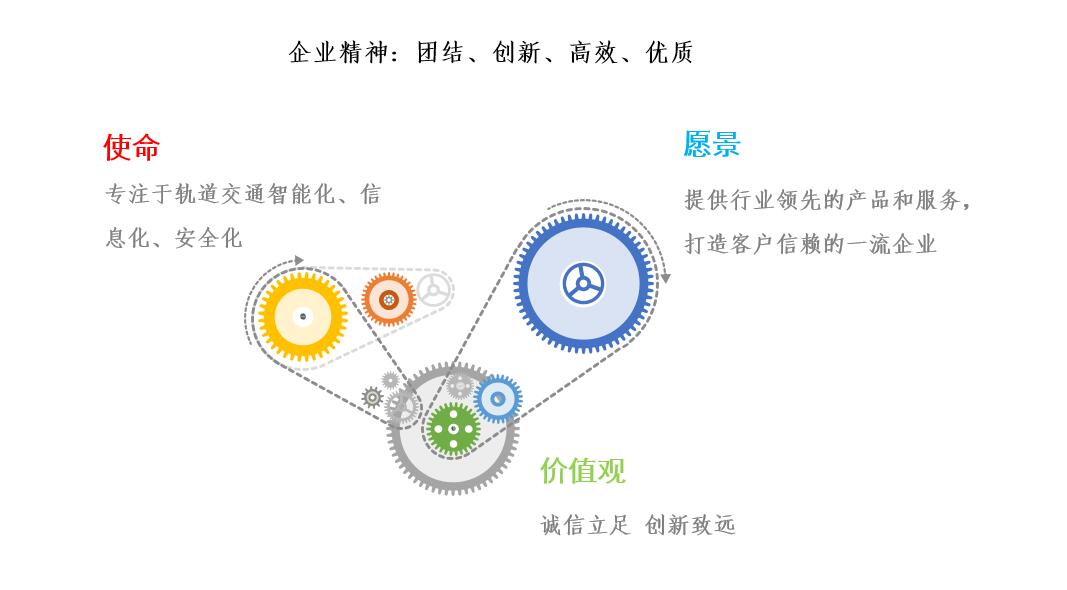 企业精神：团结、创新、高效、优质

使命

专注于轨道交通智能化、信息化、安全化

愿景

提供行业领先的产品和服务，打造客户信赖的一流企业

价值观

诚信立足 创新致远